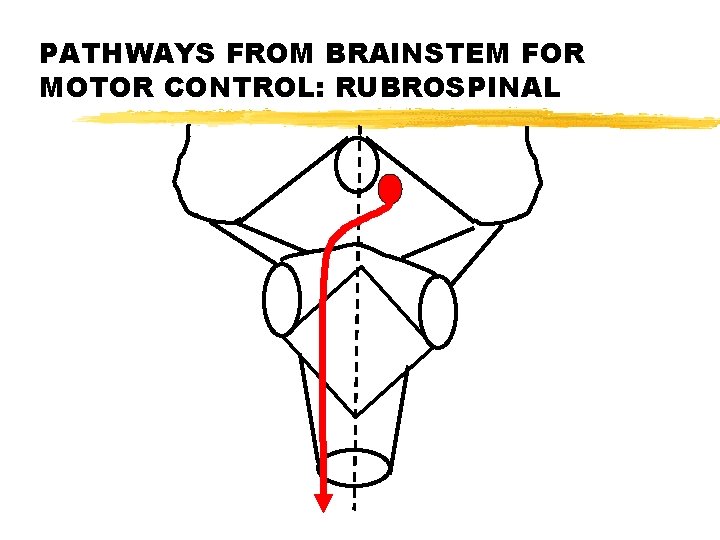 PATHWAYS FROM BRAINSTEM FOR MOTOR CONTROL: RUBROSPINAL